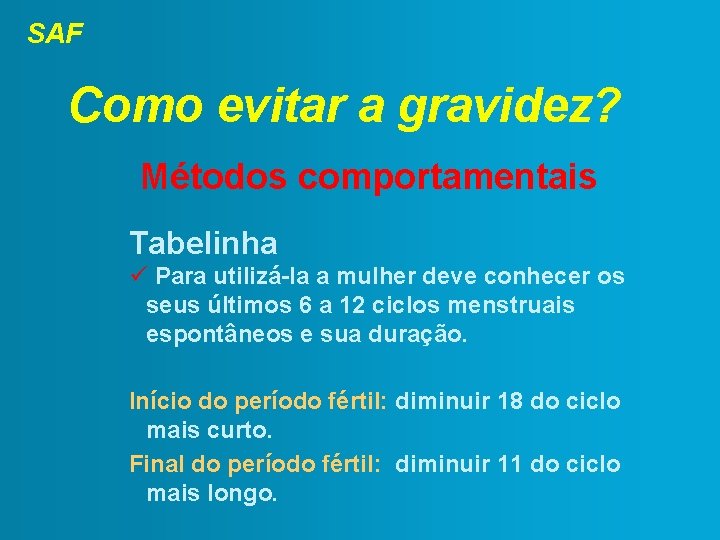 SAF

Como evitar a gravidez?

Métodos comportamentais

Tabelinha

✓ Para utilizá-la a mulher deve conhecer os seus últimos 6 a 12 ciclos menstruais espontâneos e sua duração.

Início do período fértil: diminuir 18 do ciclo mais curto.

Final do período fértil: diminuir 11 do ciclo mais longo.